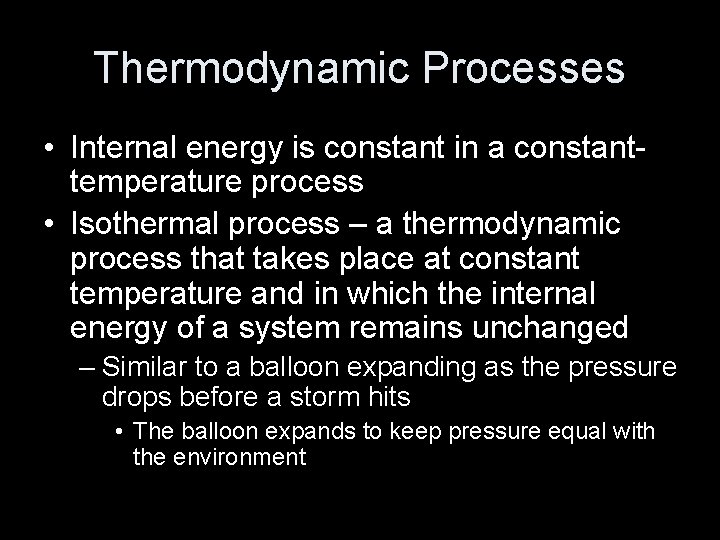 Thermodynamic Processes

• Internal energy is constant in a constant-temperature process
• Isothermal process – a thermodynamic process that takes place at constant temperature and in which the internal energy of a system remains unchanged
– Similar to a balloon expanding as the pressure drops before a storm hits
• The balloon expands to keep pressure equal with the environment